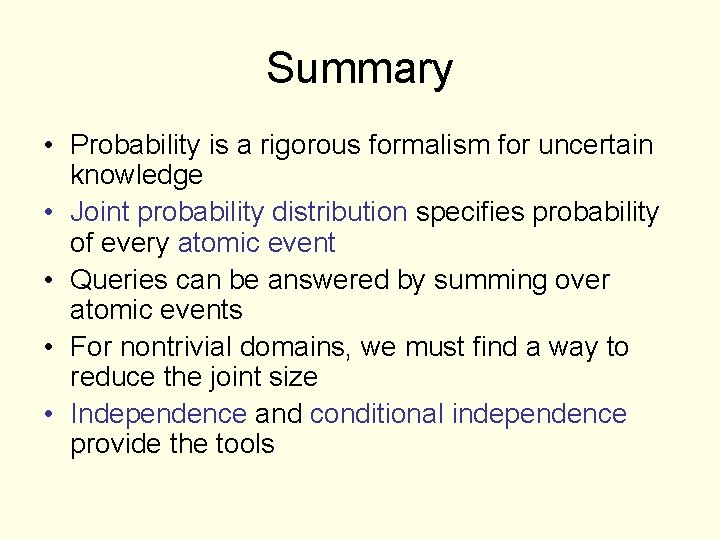 Summary

• Probability is a rigorous formalism for uncertain knowledge
• Joint probability distribution specifies probability of every atomic event
• Queries can be answered by summing over atomic events
• For nontrivial domains, we must find a way to reduce the joint size
• Independence and conditional independence provide the tools